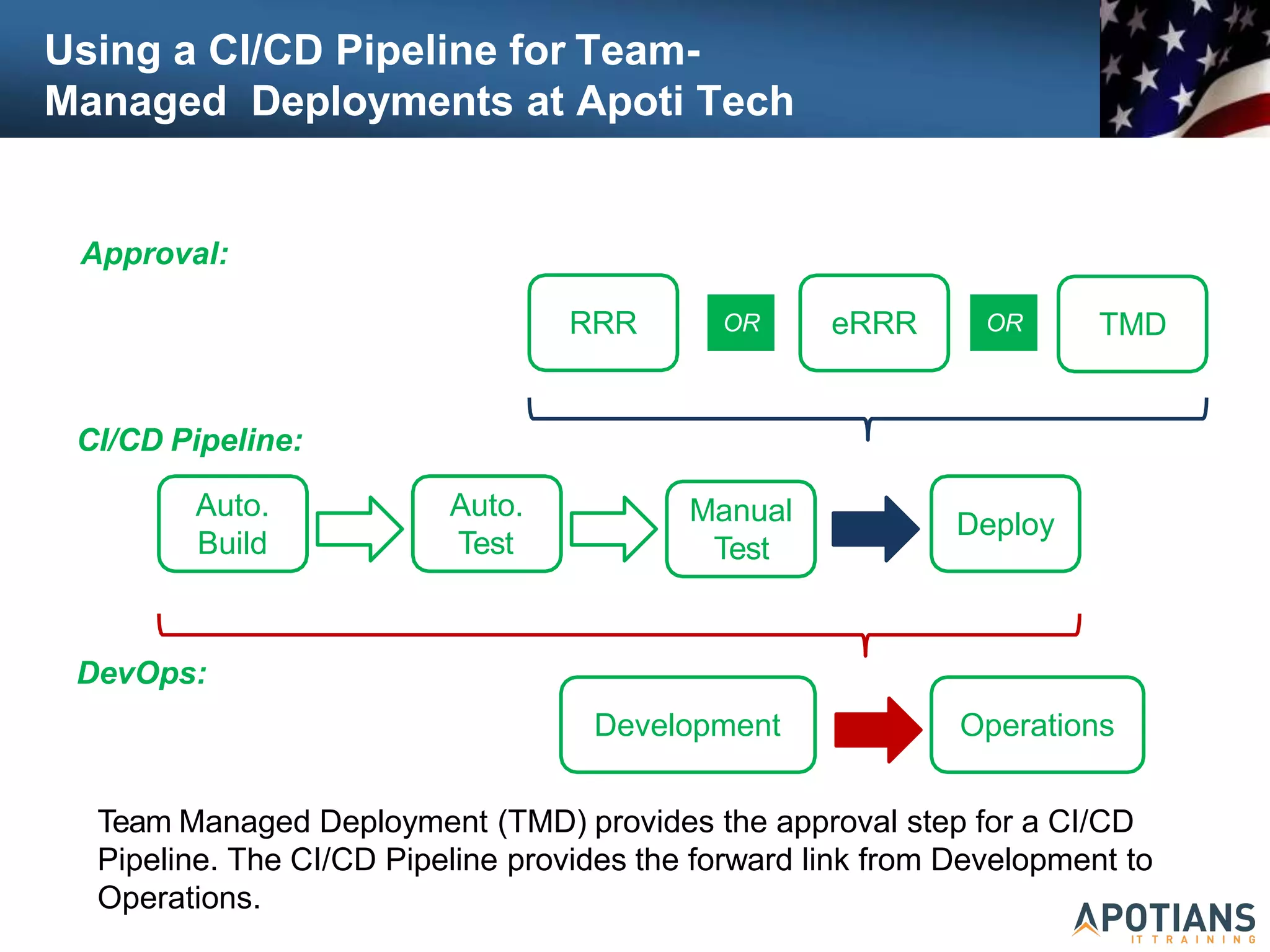 Using a CI/CD Pipeline for Team-Managed Deployments at Apoti Tech

Approval:

RRR OR eRRR OR TMD

CI/CD Pipeline:

Auto. Build

Auto. Test

Manual Test

Deploy

DevOps:

Development

Operations

Team Managed Deployment (TMD) provides the approval step for a CI/CD Pipeline. The CI/CD Pipeline provides the forward link from Development to Operations.

APOTIANS
IT TRAINING